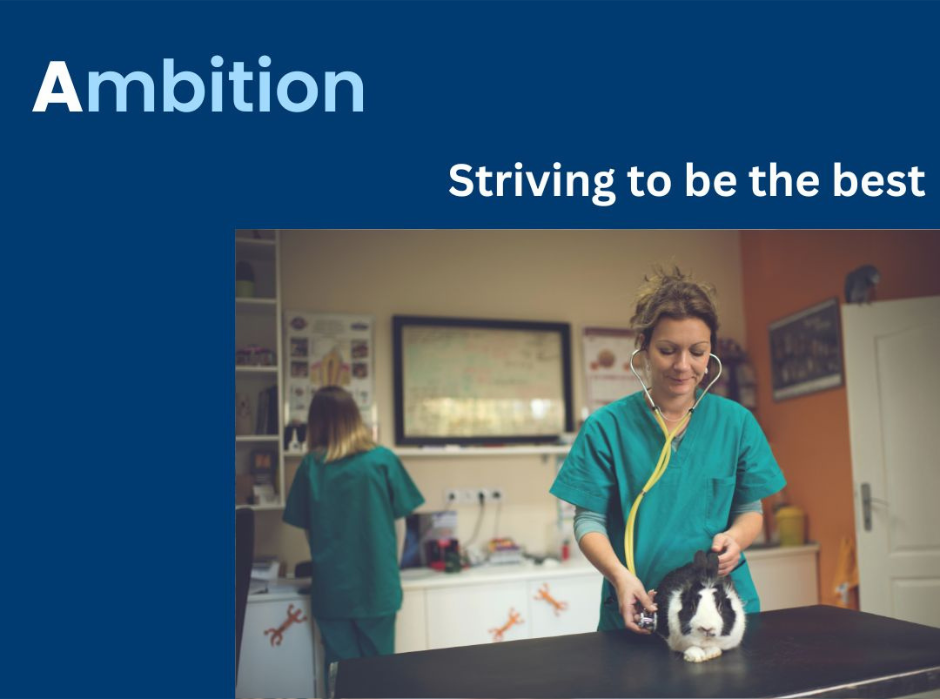 Ambition

Striving to be the best